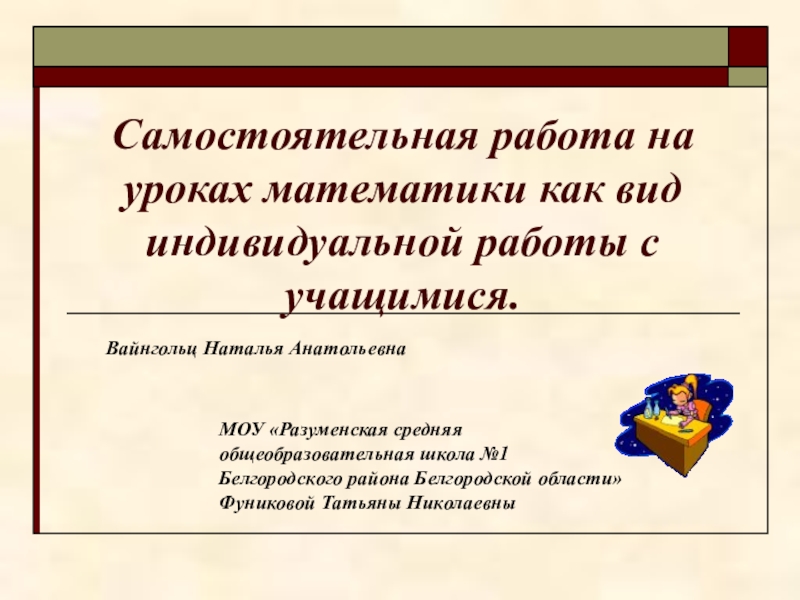 Самостоятельная работа на уроках математики как вид индивидуальной работы с учащимися.

Вайнгольц Наталья Анатольевна

МОУ «Разуменская средняя общеобразовательная школа №1 Белгородского района Белгородской области» Фуниковой Татьяны Николаевны